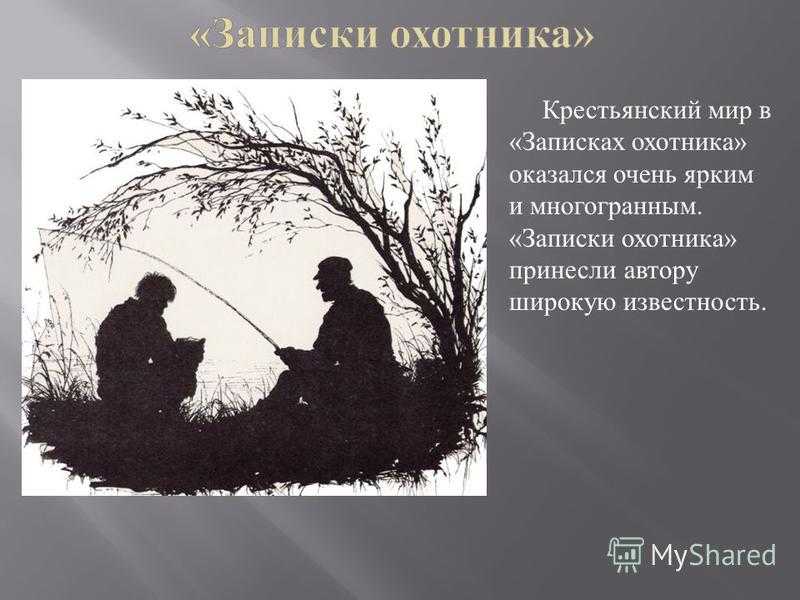 «Записки охотника»

Крестьянский мир в «Записках охотника» оказался очень ярким и многогранным. «Записки охотника» принесли автору широкую известность.

MyShared